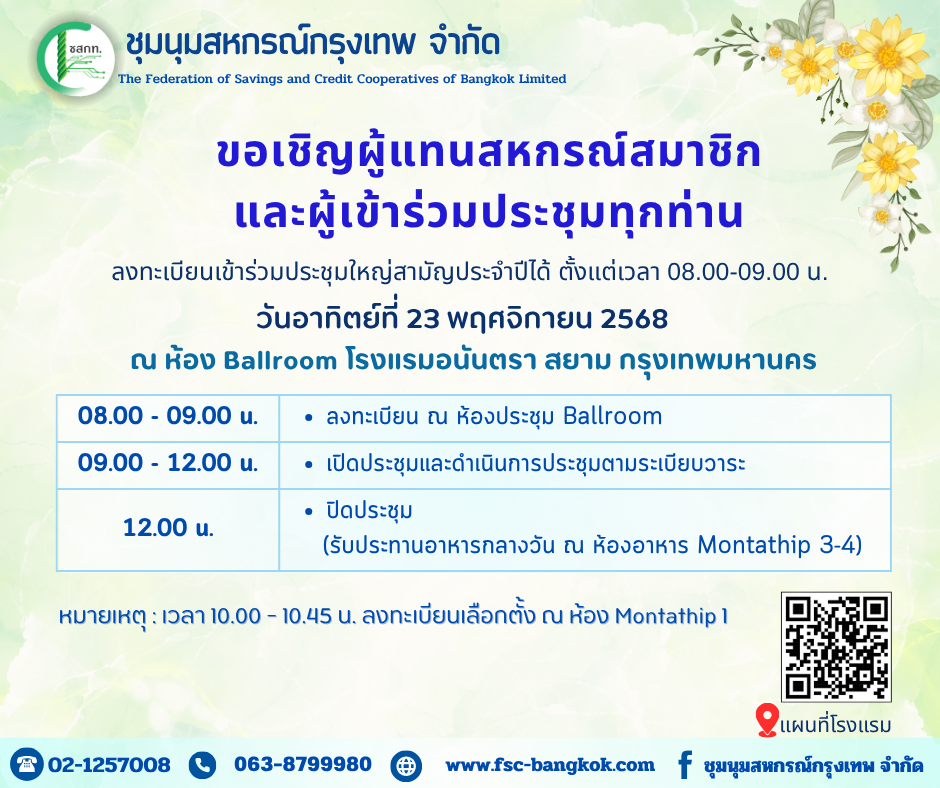 ชสกท.

ชุมนุมสหกรณ์กรุงเทพ จำกัด
The Federation of Savings and Credit Cooperatives of Bangkok Limited

ขอเชิญผู้แทนสหกรณ์สมาชิก
และผู้เข้าร่วมประชุมทุกท่าน

ลงทะเบียนเข้าร่วมประชุมใหญ่สามัญประจำปีได้ ตั้งแต่เวลา 08.00-09.00 น.

วันอาทิตย์ที่ 23 พฤศจิกายน 2568

ณ ห้อง Ballroom โรงแรมอนันตรา สยาม กรุงเทพมหานคร

| 08.00 - 09.00 น. | • ลงทะเบียน ณ ห้องประชุม Ballroom |
|---|---|
| 09.00 - 12.00 น. | • เปิดประชุมและดำเนินการประชุมตามระเบียบวาระ |
| 12.00 น. | • ปิดประชุม (รับประทานอาหารกลางวัน ณ ห้องอาหาร Montathip 3-4) |

หมายเหตุ : เวลา 10.00 - 10.45 น. ลงทะเบียนเลือกตั้ง ณ ห้อง Montathip 1

แผนที่โรงแรม

02-1257008 063-8799980 www.fsc-bangkok.com ชุมนุมสหกรณ์กรุงเทพ จำกัด